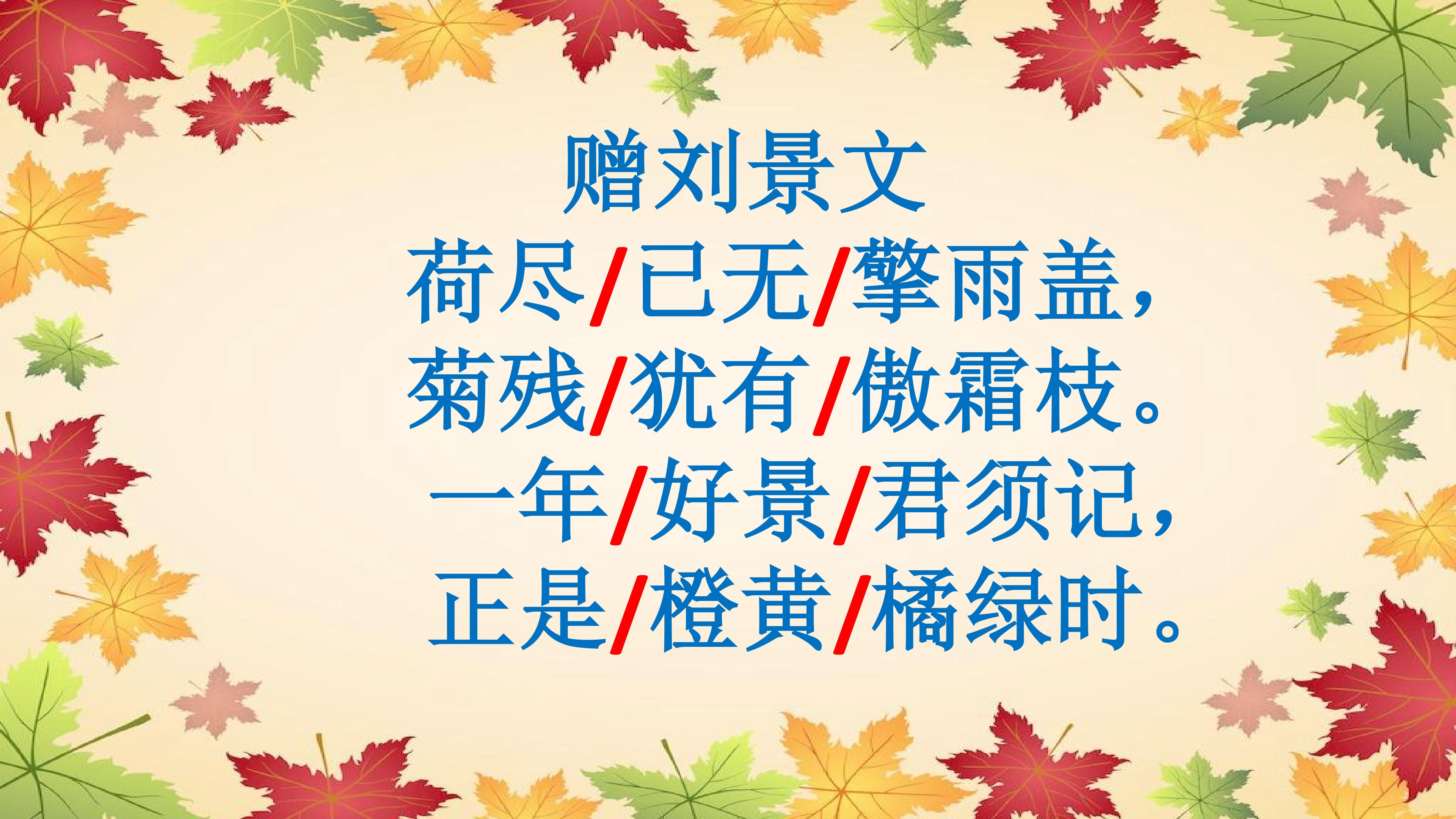 赠刘景文

荷尽/已无/擎雨盖，
菊残/犹有/傲霜枝。
一年/好景/君须记，
正是/橙黄/橘绿时。